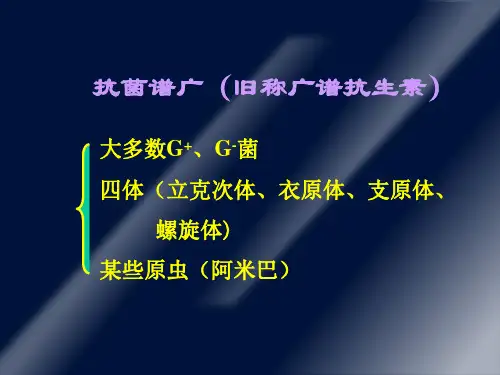 抗菌谱广（旧称广谱抗生素）

大多数$G^+$、$G^-$菌
四体（立克次体、衣原体、支原体、螺旋体）
某些原虫（阿米巴）